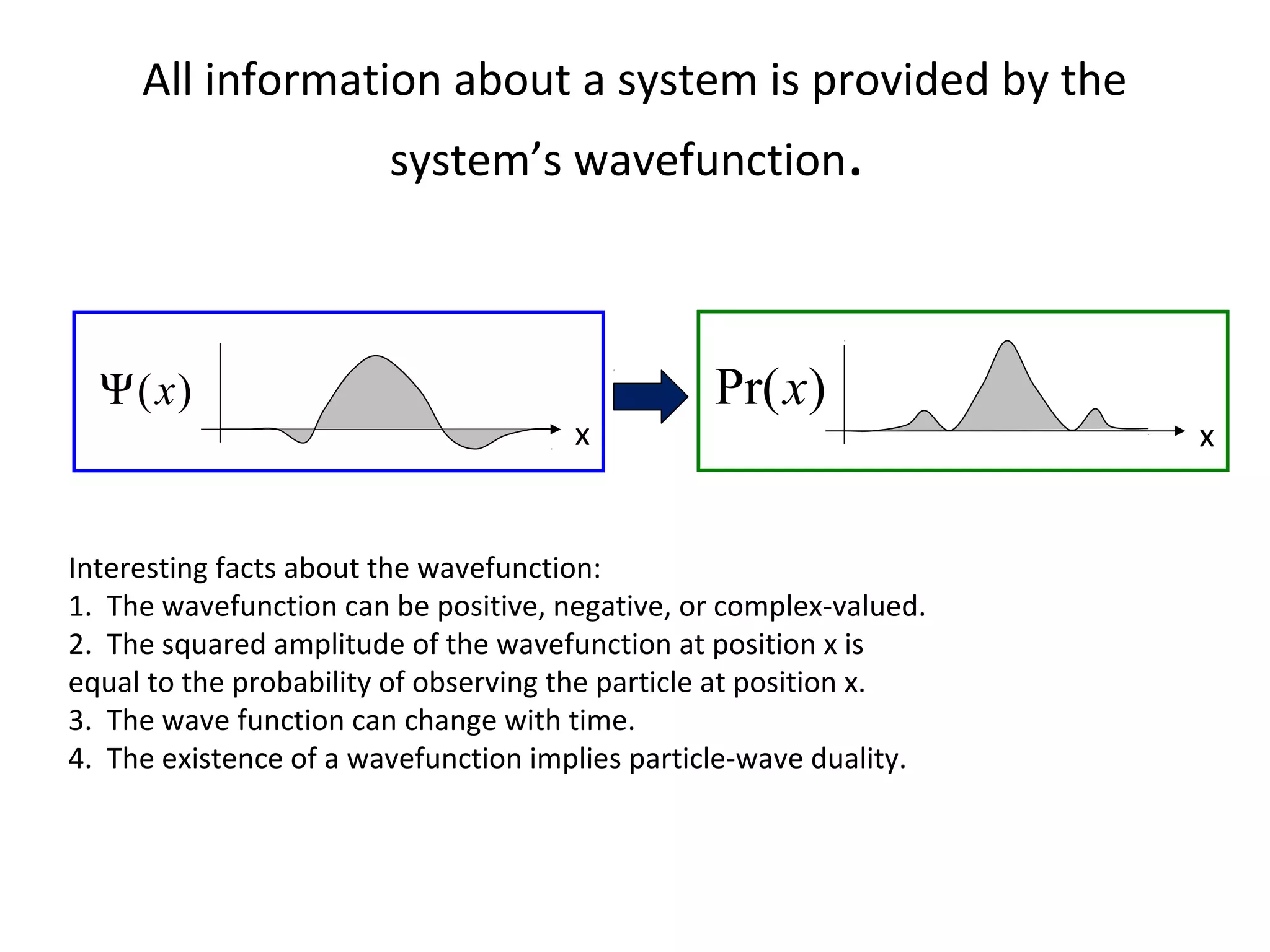 All information about a system is provided by the system’s wavefunction.

$\Psi(x)$

x

$\Pr(x)$

x

Interesting facts about the wavefunction:
1. The wavefunction can be positive, negative, or complex-valued.
2. The squared amplitude of the wavefunction at position x is equal to the probability of observing the particle at position x.
3. The wave function can change with time.
4. The existence of a wavefunction implies particle-wave duality.